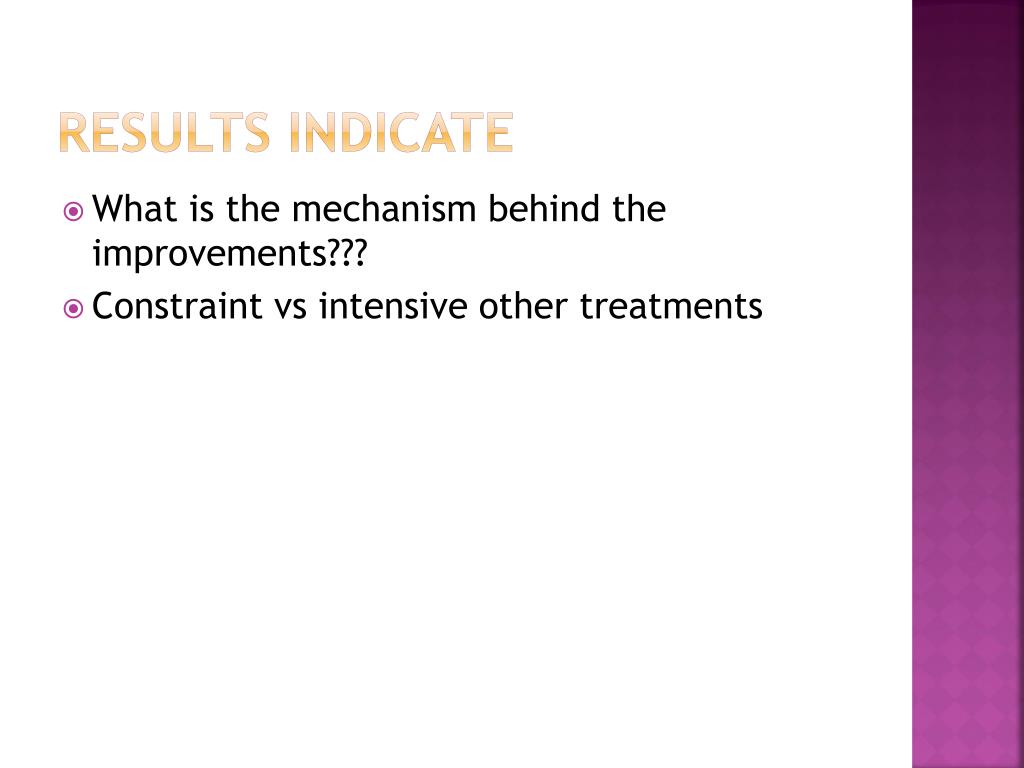 RESULTS INDICATE

What is the mechanism behind the improvements???

Constraint vs intensive other treatments